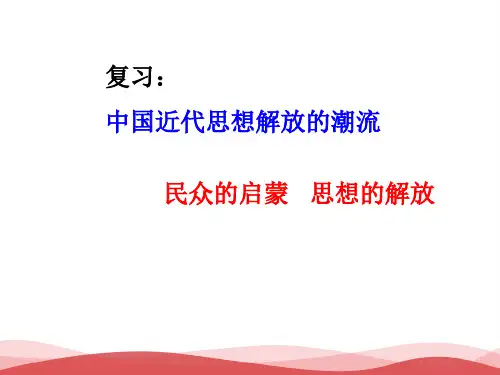 复习：

中国近代思想解放的潮流

民众的启蒙　思想的解放